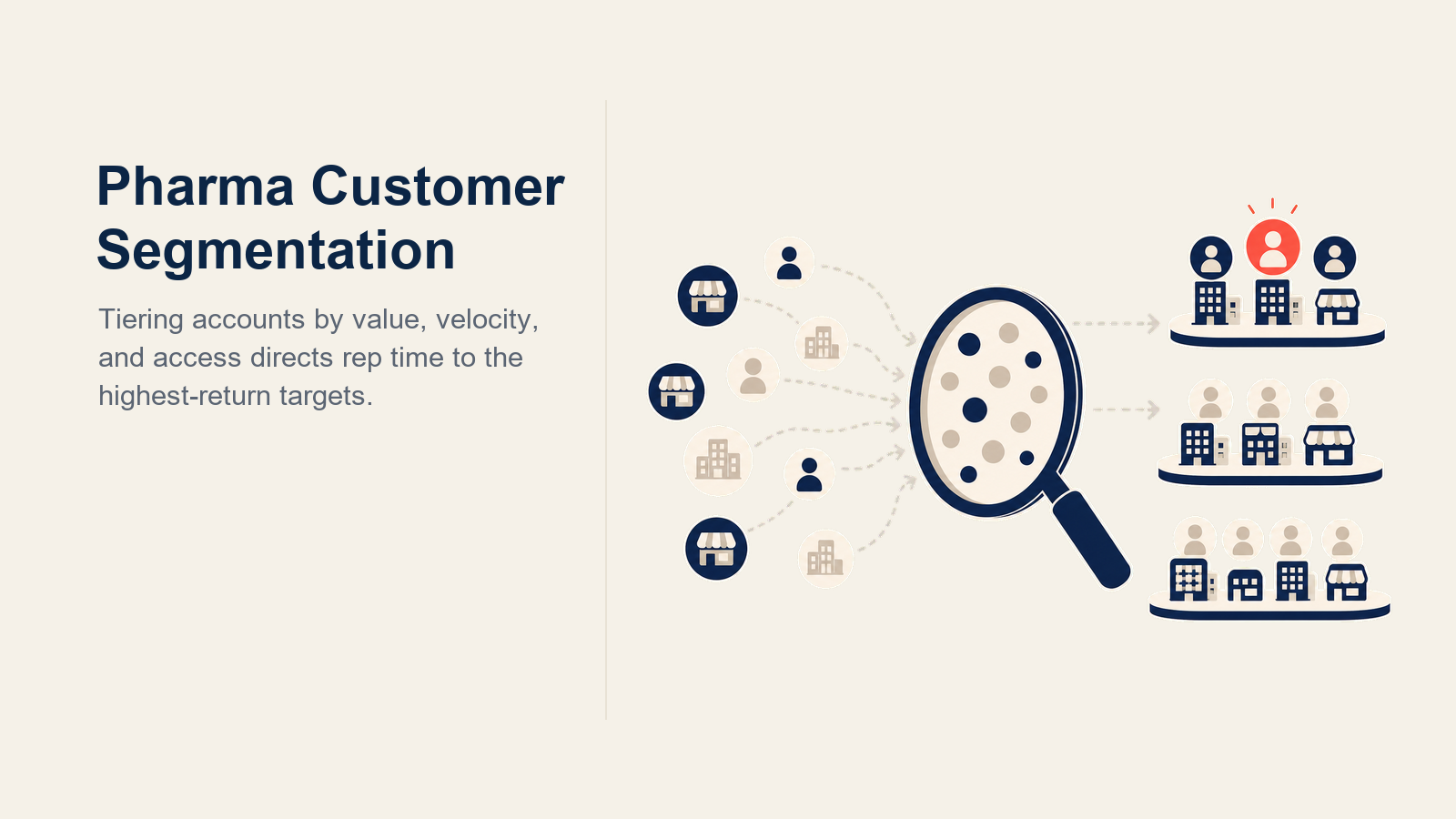 Pharma Customer Segmentation

Tiering accounts by value, velocity, and access directs rep time to the highest-return targets.